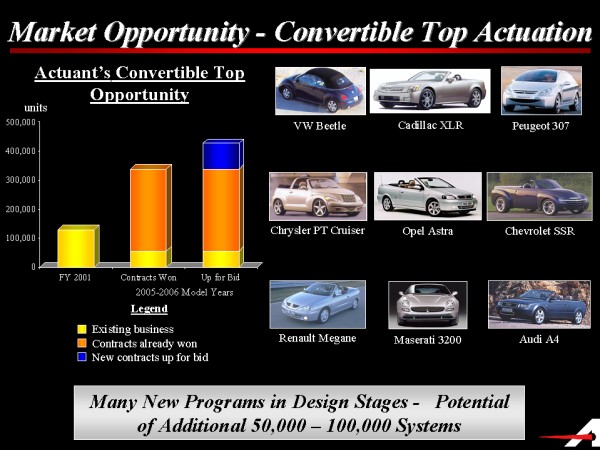 Market Opportunity - Convertible Top Actuation

Actuant's Convertible Top Opportunity

units

500,000
400,000
300,000
200,000
100,000
0

FY 2001
Contracts Won
Up for Bid
2005-2006 Model Years

Legend
Existing business
Contracts already won
New contracts up for bid

VW Beetle
Cadillac XLR
Peugeot 307
Chrysler PT Cruiser
Opel Astra
Chevrolet SSR
Renault Megane
Maserati 3200
Audi A4

Many New Programs in Design Stages - Potential of Additional 50,000 – 100,000 Systems